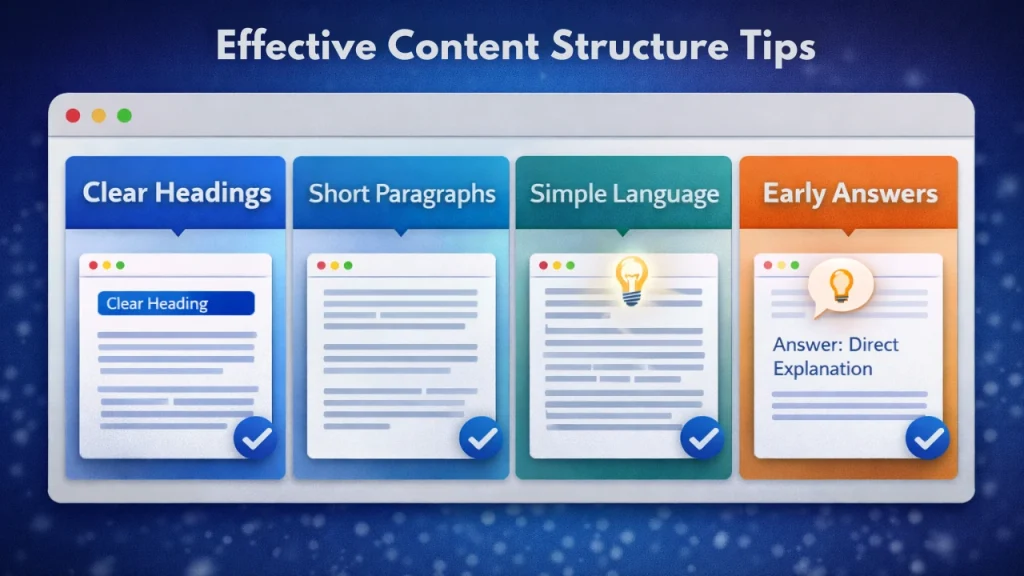 Effective Content Structure Tips

Clear Headings

Clear Heading

Short Paragraphs

Simple Language

Early Answers

Answer: Direct Explanation